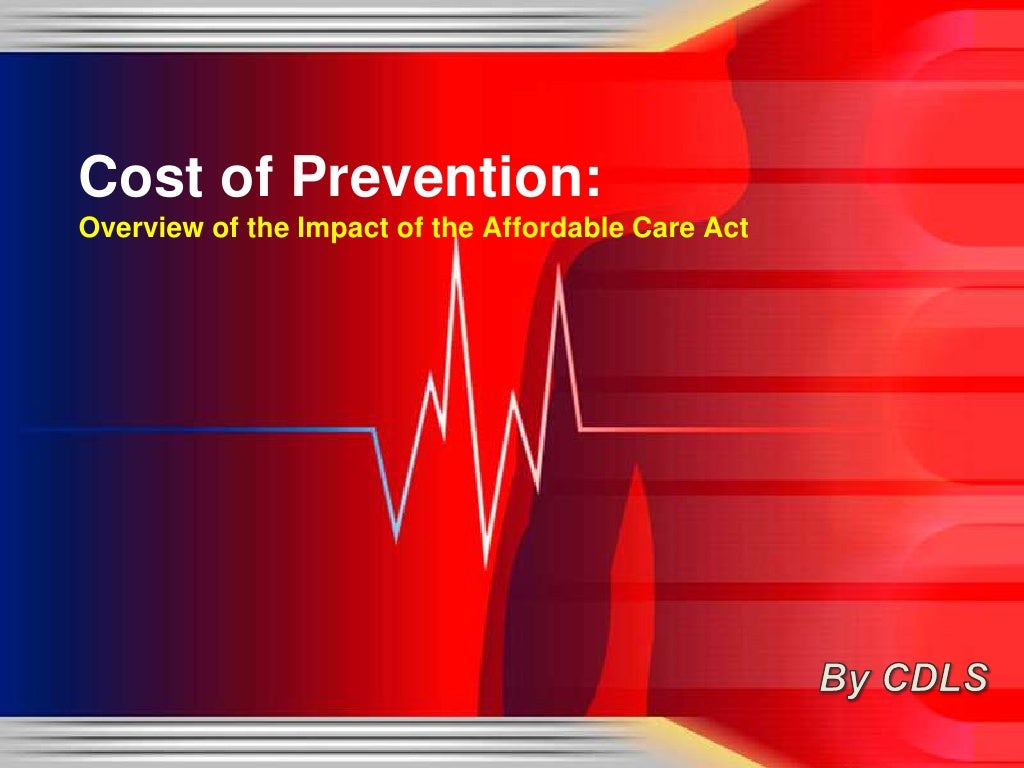 Cost of Prevention:
Overview of the Impact of the Affordable Care Act

By CDLS